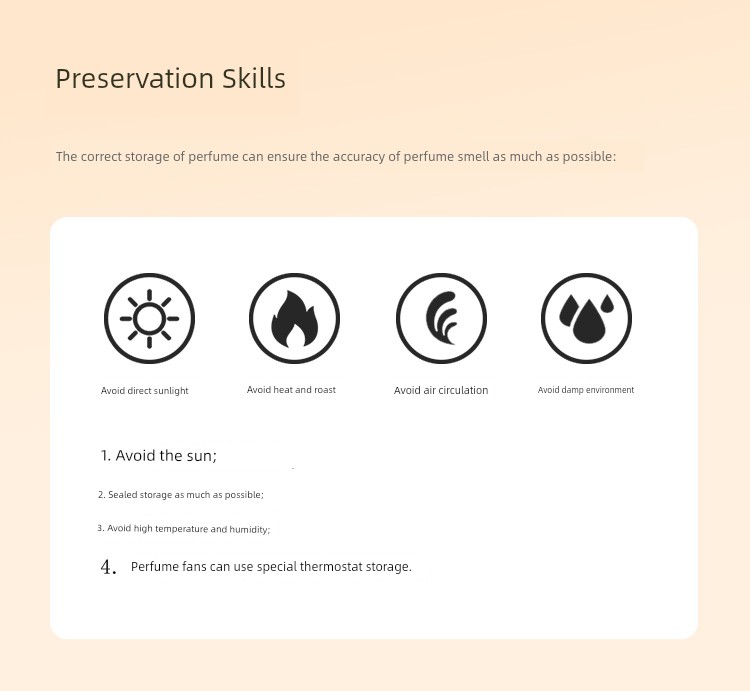 Preservation Skills

The correct storage of perfume can ensure the accuracy of perfume smell as much as possible:

Avoid direct sunlight

Avoid heat and roast

Avoid air circulation

Avoid damp environment

1. Avoid the sun;

2. Sealed storage as much as possible;

3. Avoid high temperature and humidity;

4. Perfume fans can use special thermostat storage.